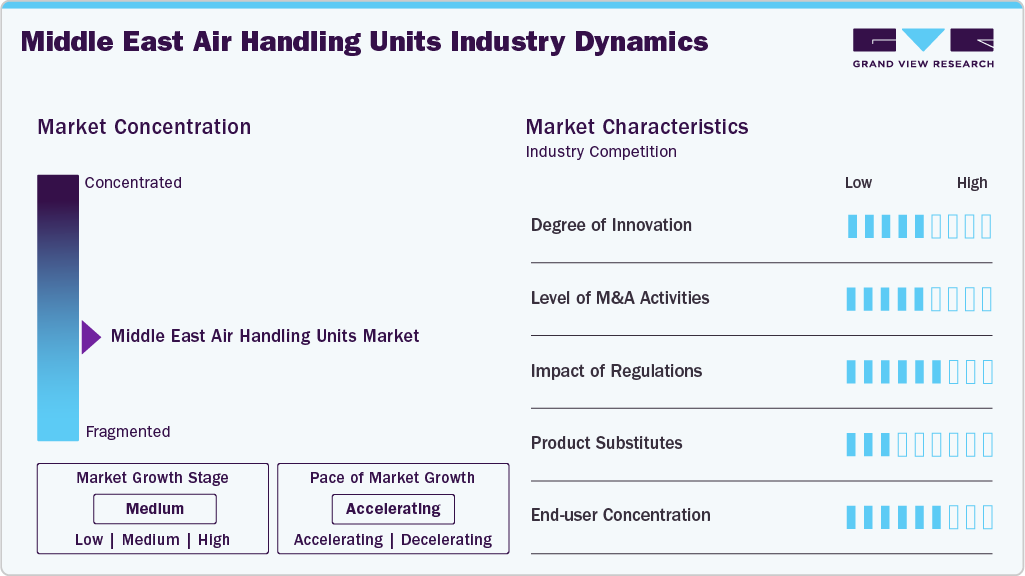 Middle East Air Handling Units Industry Dynamics

GRAND VIEW RESEARCH

Market Concentration

Concentrated

Middle East Air Handling Units Market

Fragmented

Market Growth Stage

Medium

Low | Medium | High

Pace of Market Growth

Accelerating

Accelerating | Decelerating

Market Characteristics

Industry Competition

Low High

Degree of Innovation

Level of M&A Activities

Impact of Regulations

Product Substitutes

End-user Concentration